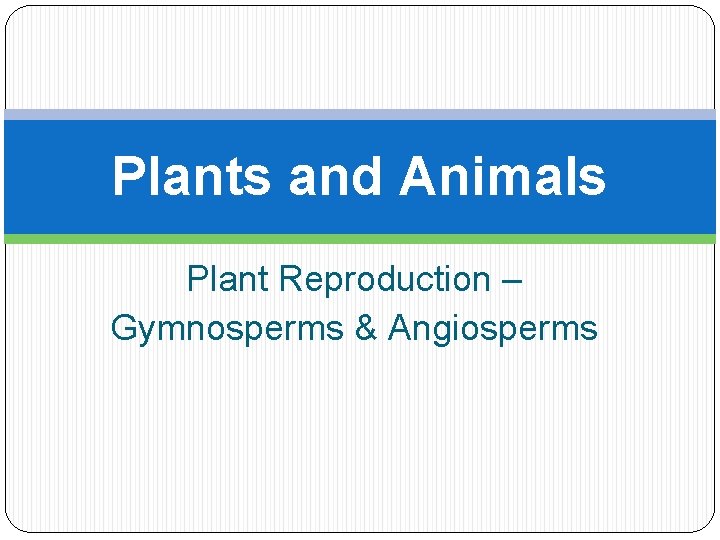 Plants and Animals

Plant Reproduction – Gymnosperms & Angiosperms